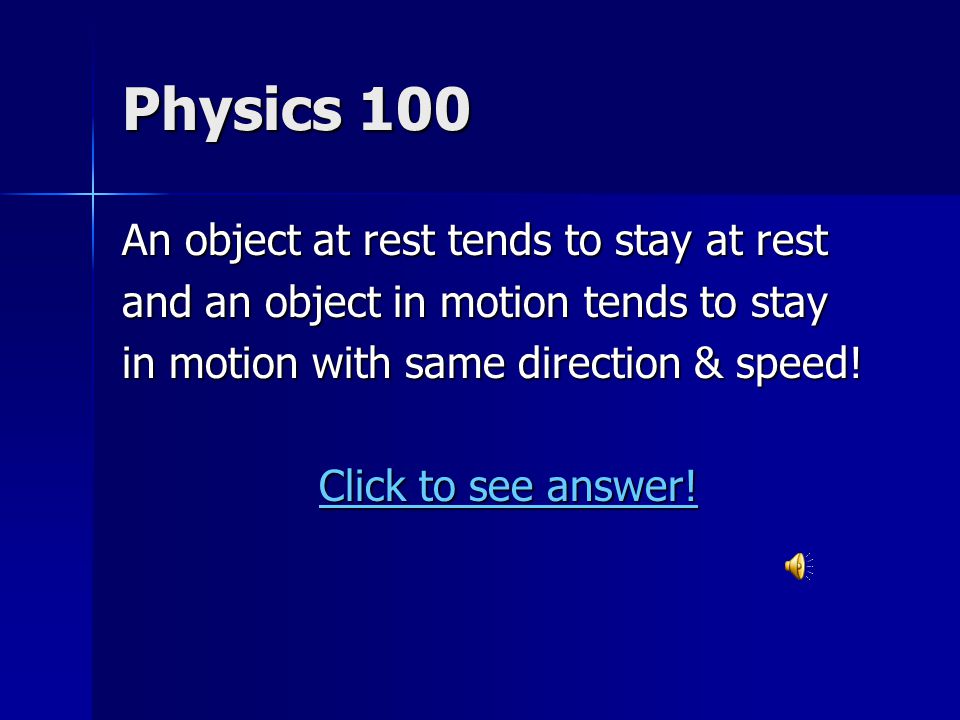 Physics 100

An object at rest tends to stay at rest and an object in motion tends to stay in motion with same direction & speed!

Click to see answer!